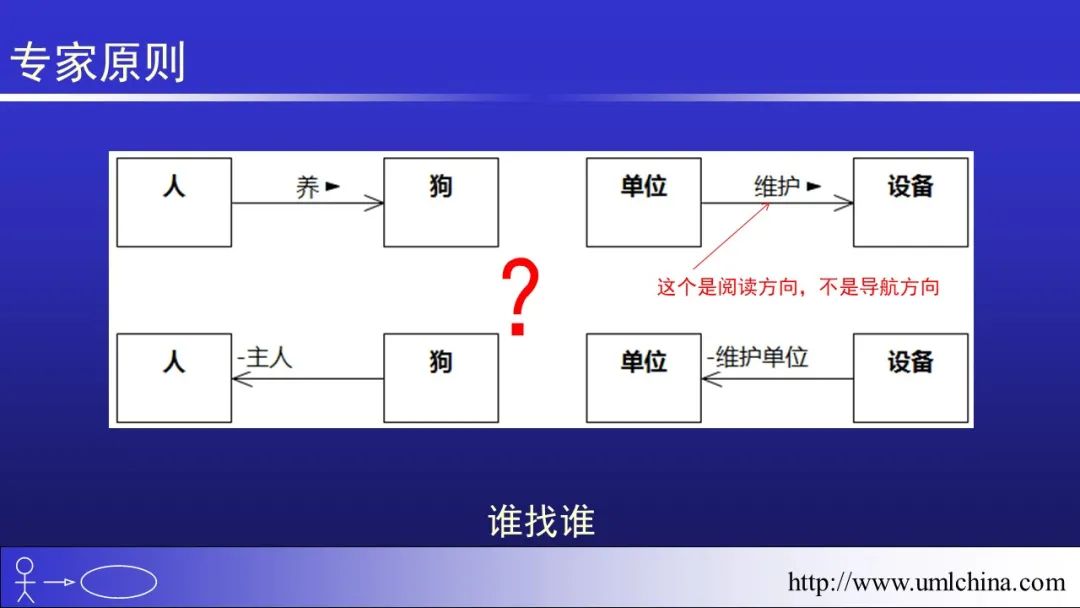 专家原则

人

养 ►

狗

单位

维护 ►

设备

?

这个是阅读方向，不是导航方向

人

-主人

狗

单位

-维护单位

设备

谁找谁

http://www.umlchina.com